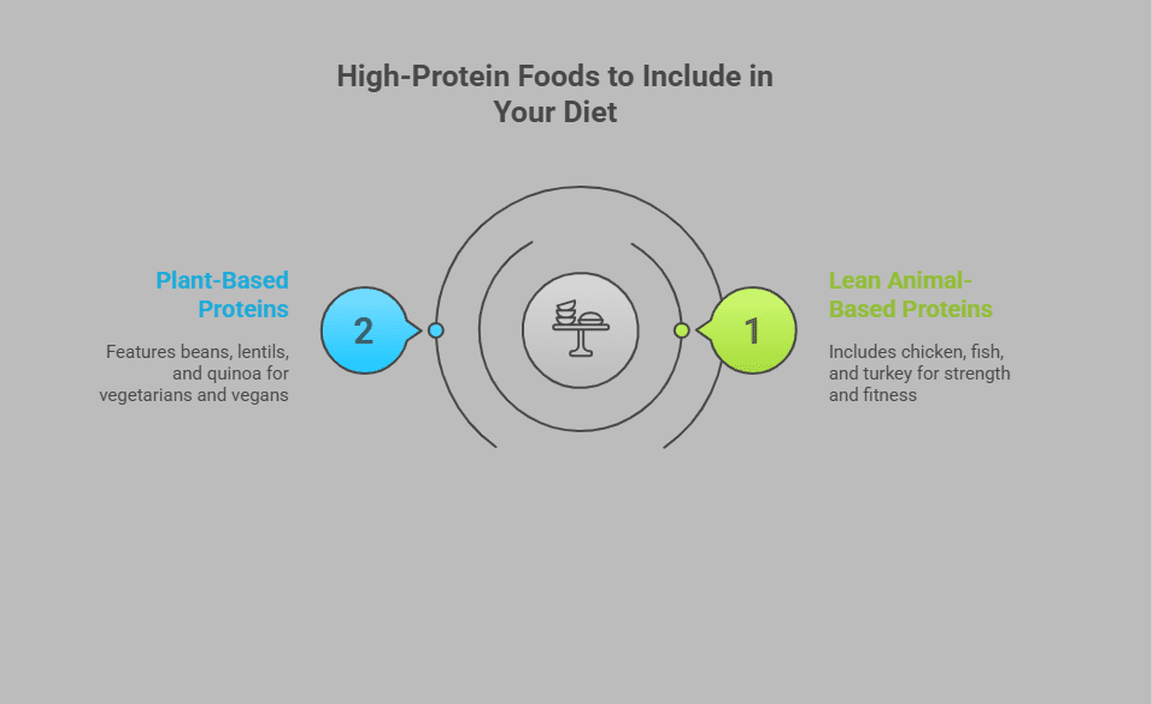 High-Protein Foods to Include in Your Diet

Plant-Based Proteins

Features beans, lentils, and quinoa for vegetarians and vegans

2

1

Lean Animal-Based Proteins

Includes chicken, fish, and turkey for strength and fitness